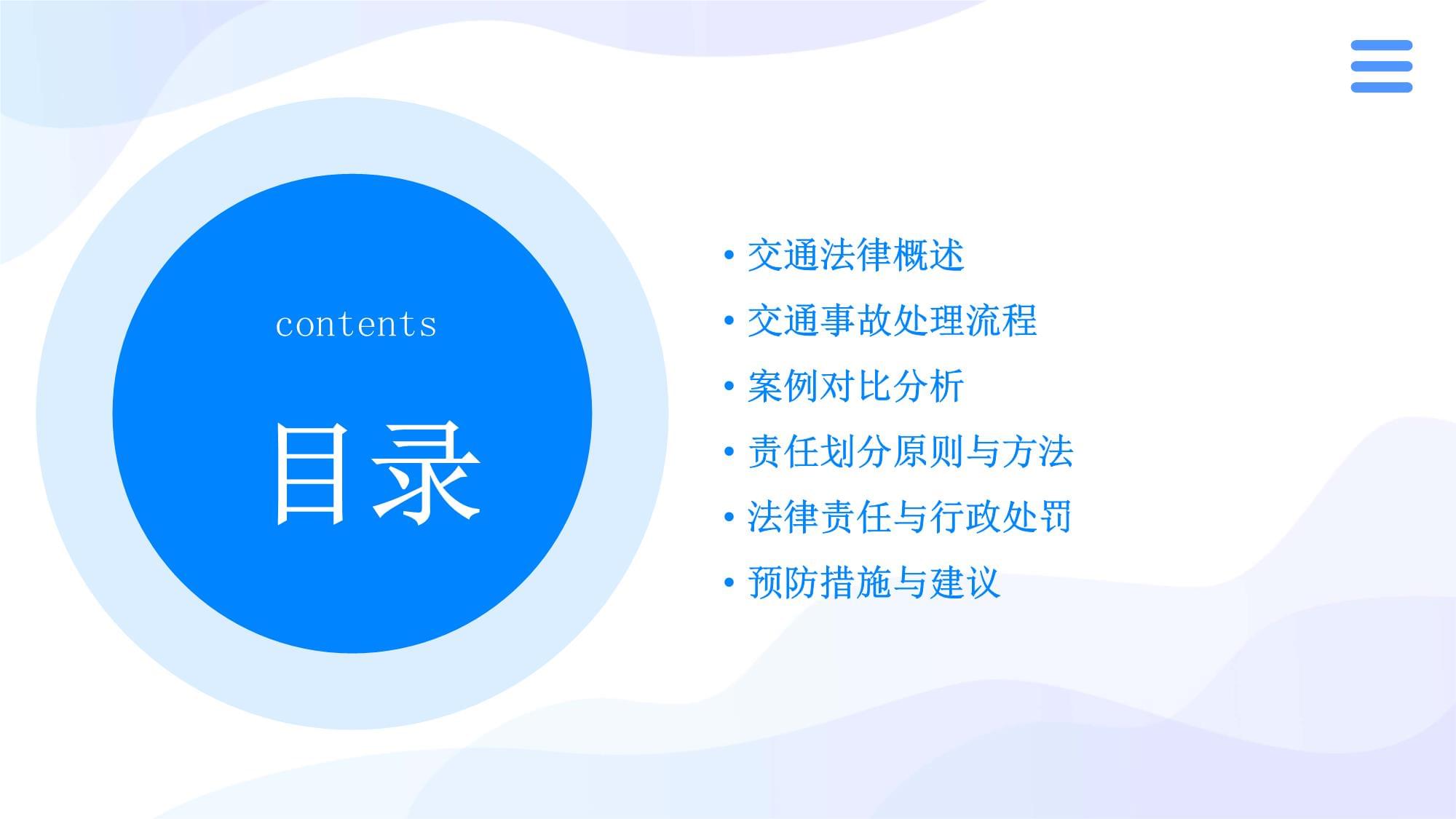 contents

目录

• 交通法律概述
• 交通事故处理流程
• 案例对比分析
• 责任划分原则与方法
• 法律责任与行政处罚
• 预防措施与建议